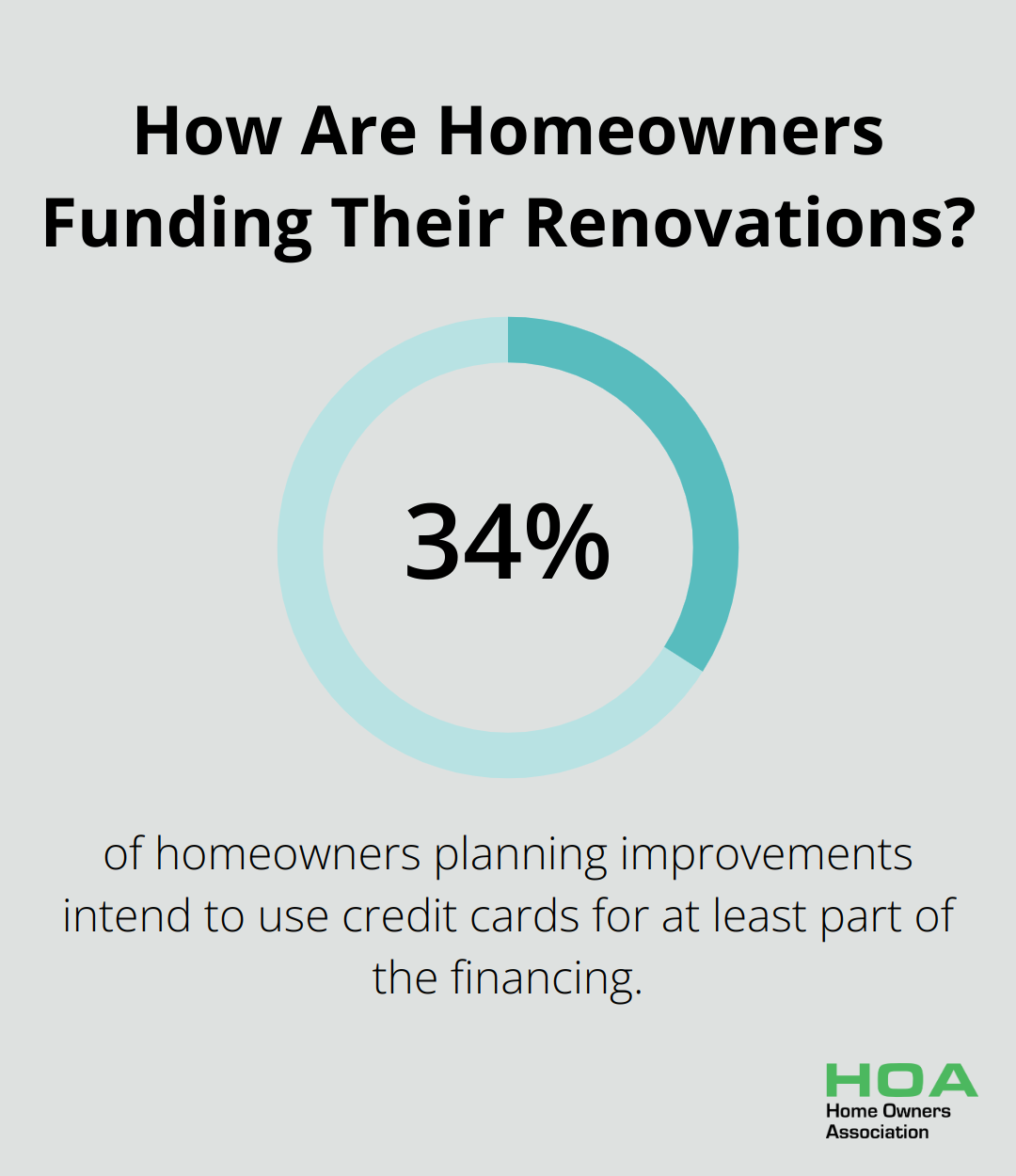 How Are Homeowners Funding Their Renovations?

34%

of homeowners planning improvements intend to use credit cards for at least part of the financing.

HOA
Home Owners Association